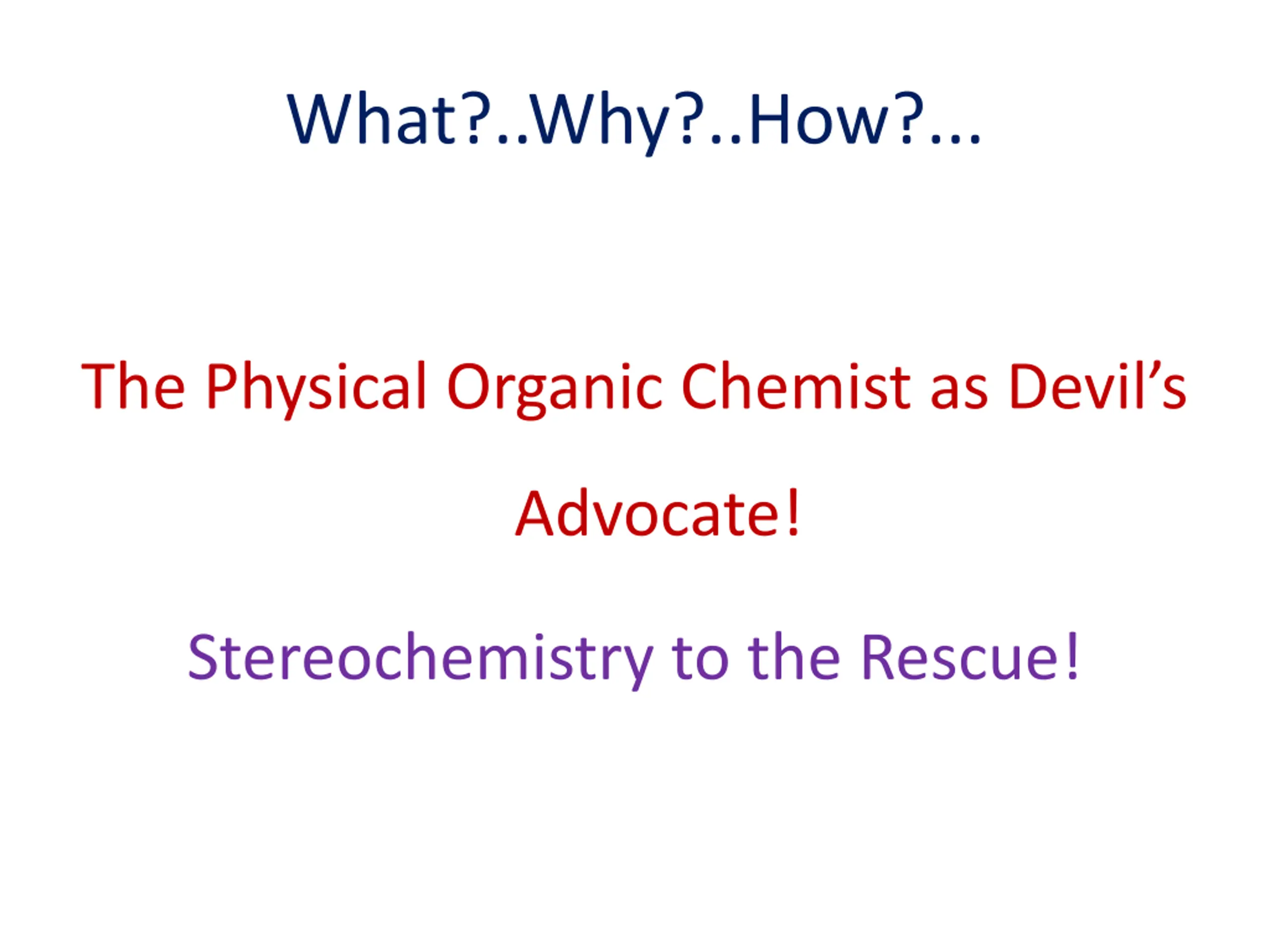 What?..Why?..How?...

The Physical Organic Chemist as Devil’s Advocate!

Stereochemistry to the Rescue!